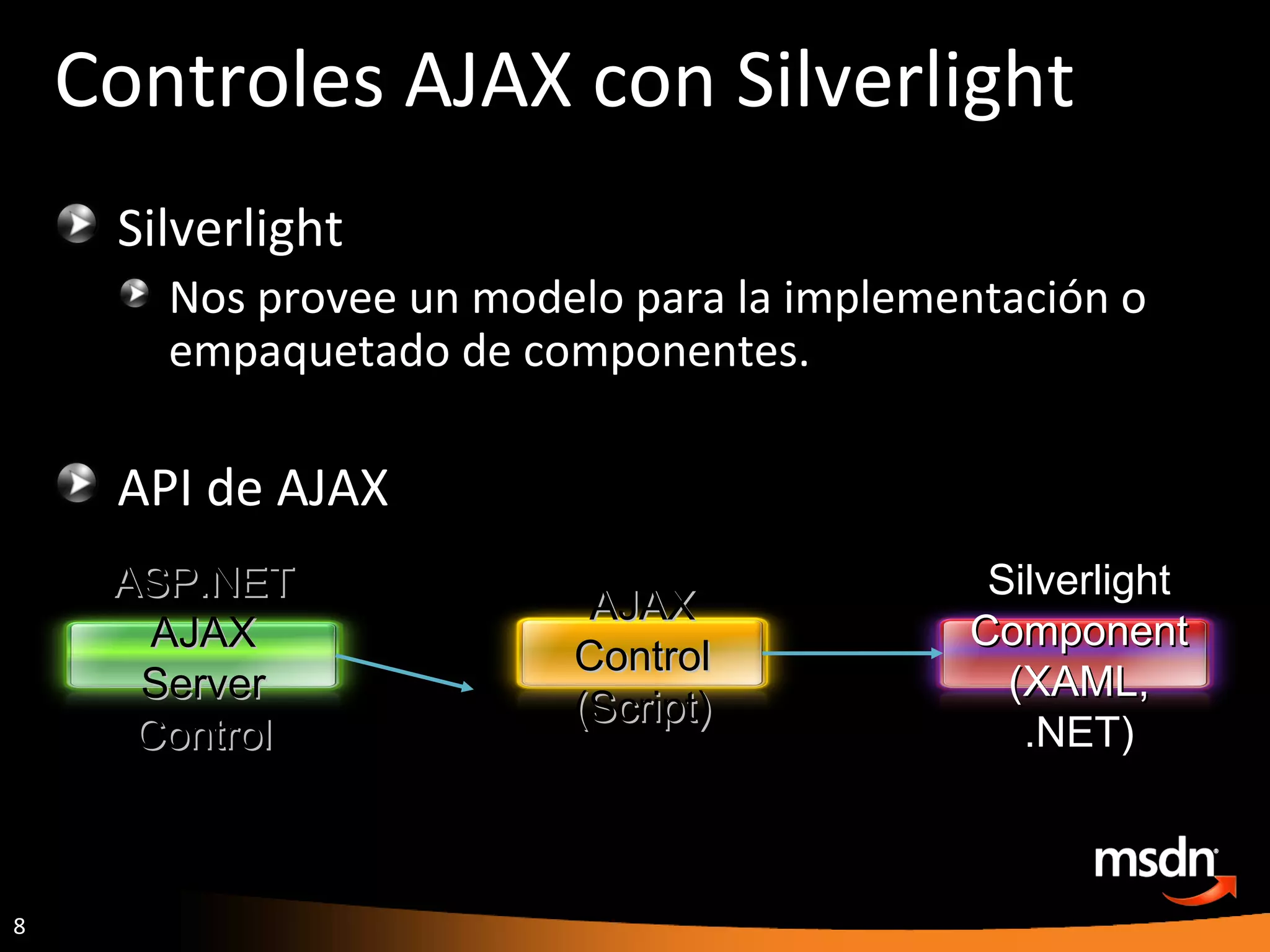 Controles AJAX con Silverlight

Silverlight

Nos provee un modelo para la implementación o empaquetado de componentes.

API de AJAX

ASP.NET AJAX Server Control

AJAX Control (Script)

Silverlight Component (XAML, .NET)

msdn

8